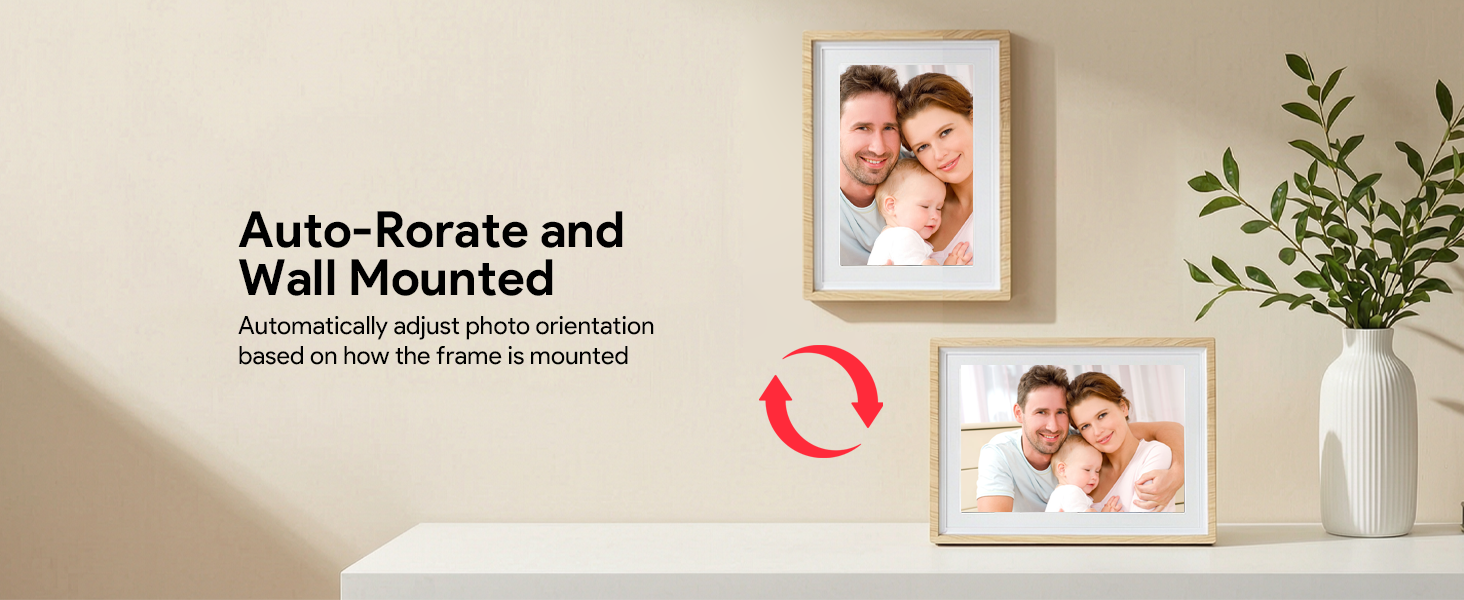 Auto-Rorate and Wall Mounted

Automatically adjust photo orientation based on how the frame is mounted